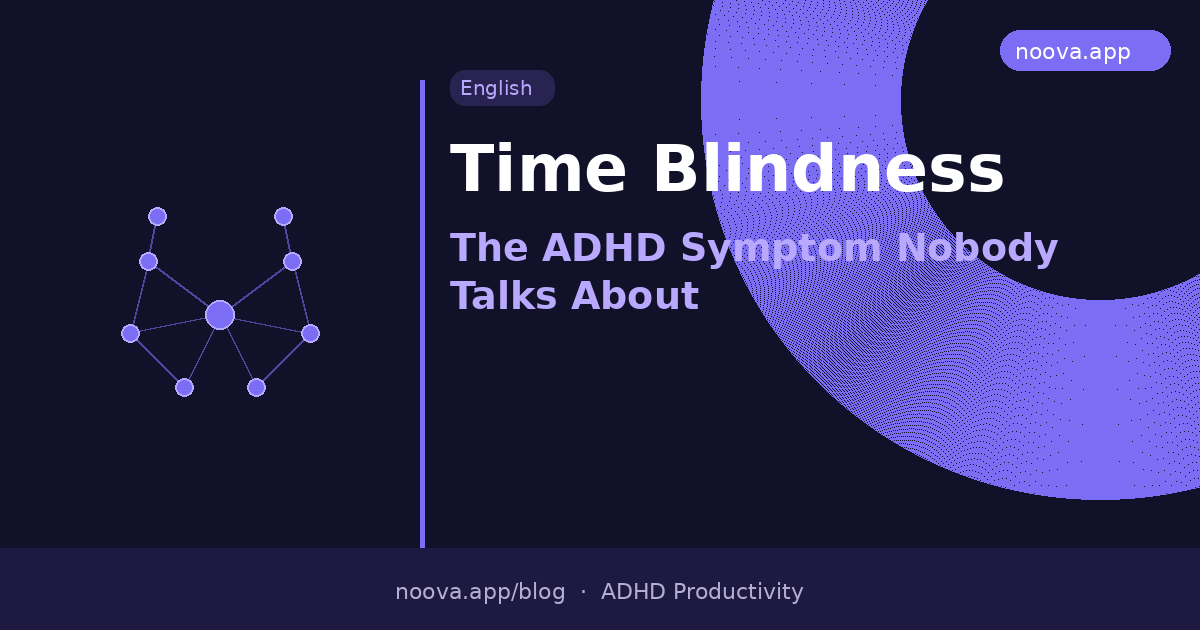 noova.app

English

Time Blindness

The ADHD Symptom Nobody Talks About

noova.app/blog · ADHD Productivity